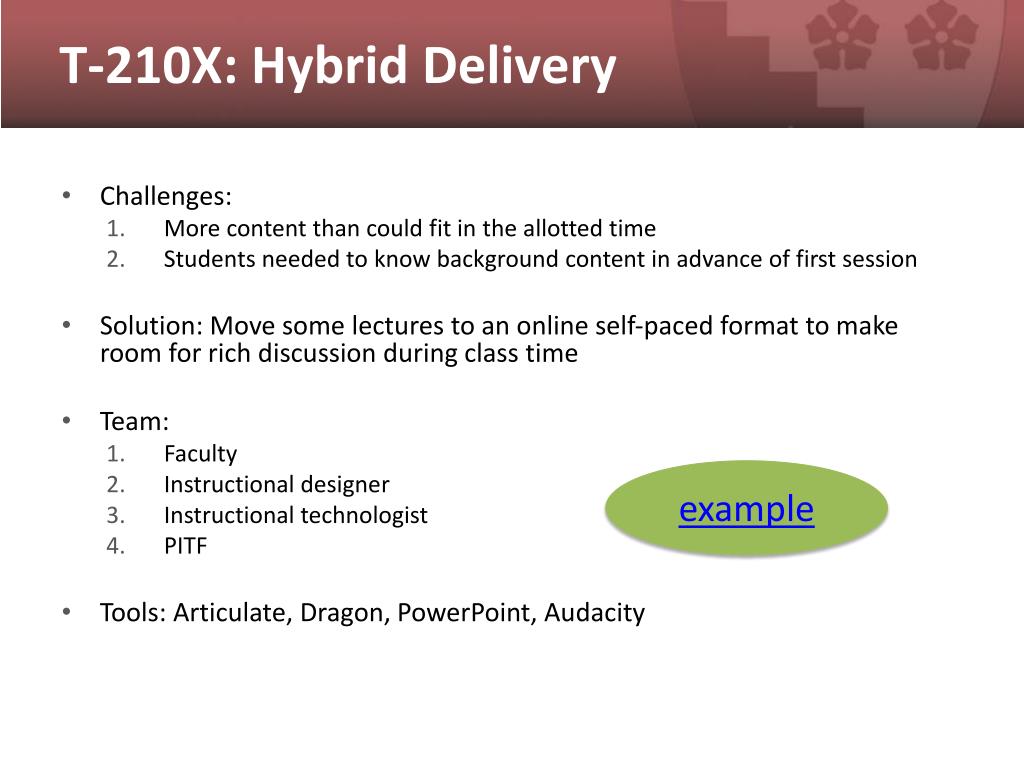 T-210X: Hybrid Delivery

• Challenges:
1. More content than could fit in the allotted time
2. Students needed to know background content in advance of first session

• Solution: Move some lectures to an online self-paced format to make room for rich discussion during class time

• Team:
1. Faculty
2. Instructional designer
3. Instructional technologist
4. PITF

example

• Tools: Articulate, Dragon, PowerPoint, Audacity